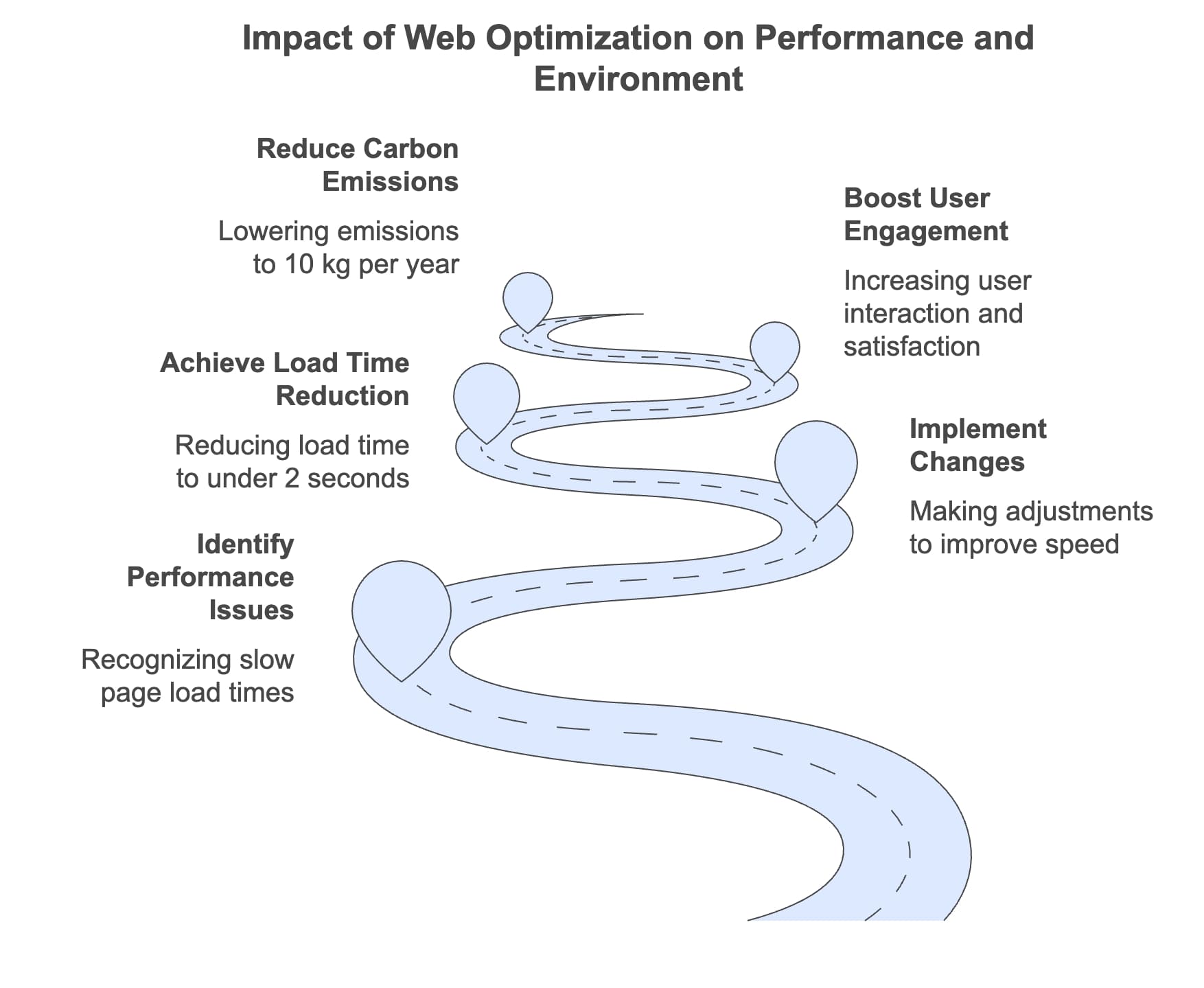 Impact of Web Optimization on Performance and Environment

Reduce Carbon Emissions

Lowering emissions to 10 kg per year

Boost User Engagement

Increasing user interaction and satisfaction

Achieve Load Time Reduction

Reducing load time to under 2 seconds

Implement Changes

Making adjustments to improve speed

Identify Performance Issues

Recognizing slow page load times